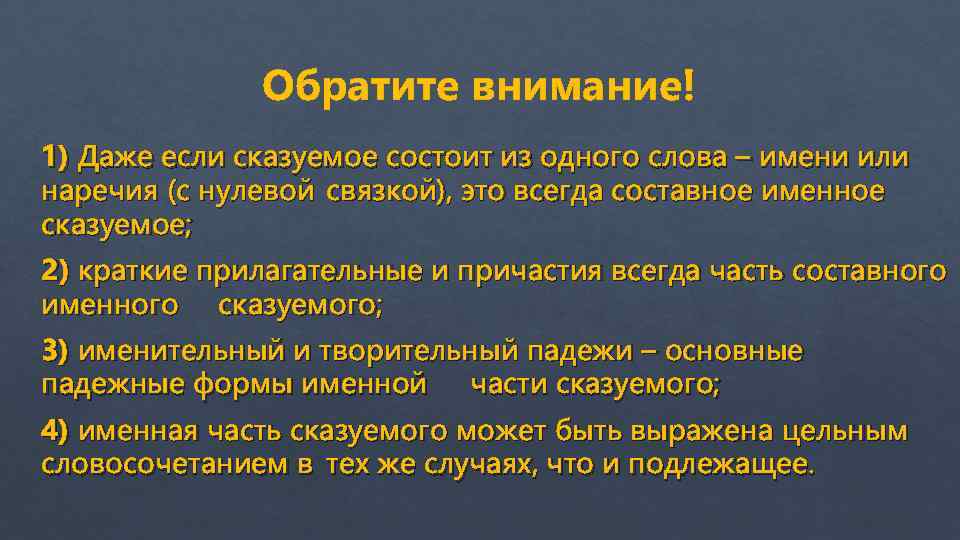 Обратите внимание!

1) Даже если сказуемое состоит из одного слова – имени или наречия (с нулевой связкой), это всегда составное именное сказуемое;

2) краткие прилагательные и причастия всегда часть составного именного сказуемого;

3) именительный и творительный падежи – основные падежные формы именной части сказуемого;

4) именная часть сказуемого может быть выражена цельным словосочетанием в тех же случаях, что и подлежащее.